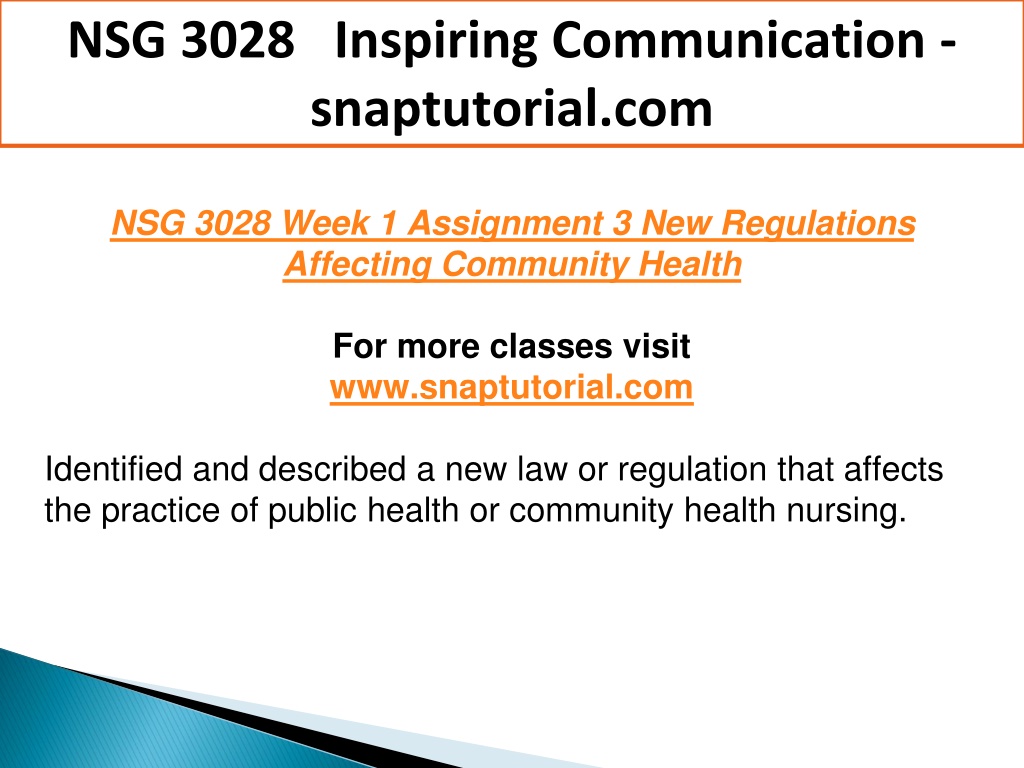 NSG 3028 Inspiring Communication - snaptutorial.com

NSG 3028 Week 1 Assignment 3 New Regulations Affecting Community Health

For more classes visit
www.snaptutorial.com

Identified and described a new law or regulation that affects the practice of public health or community health nursing.